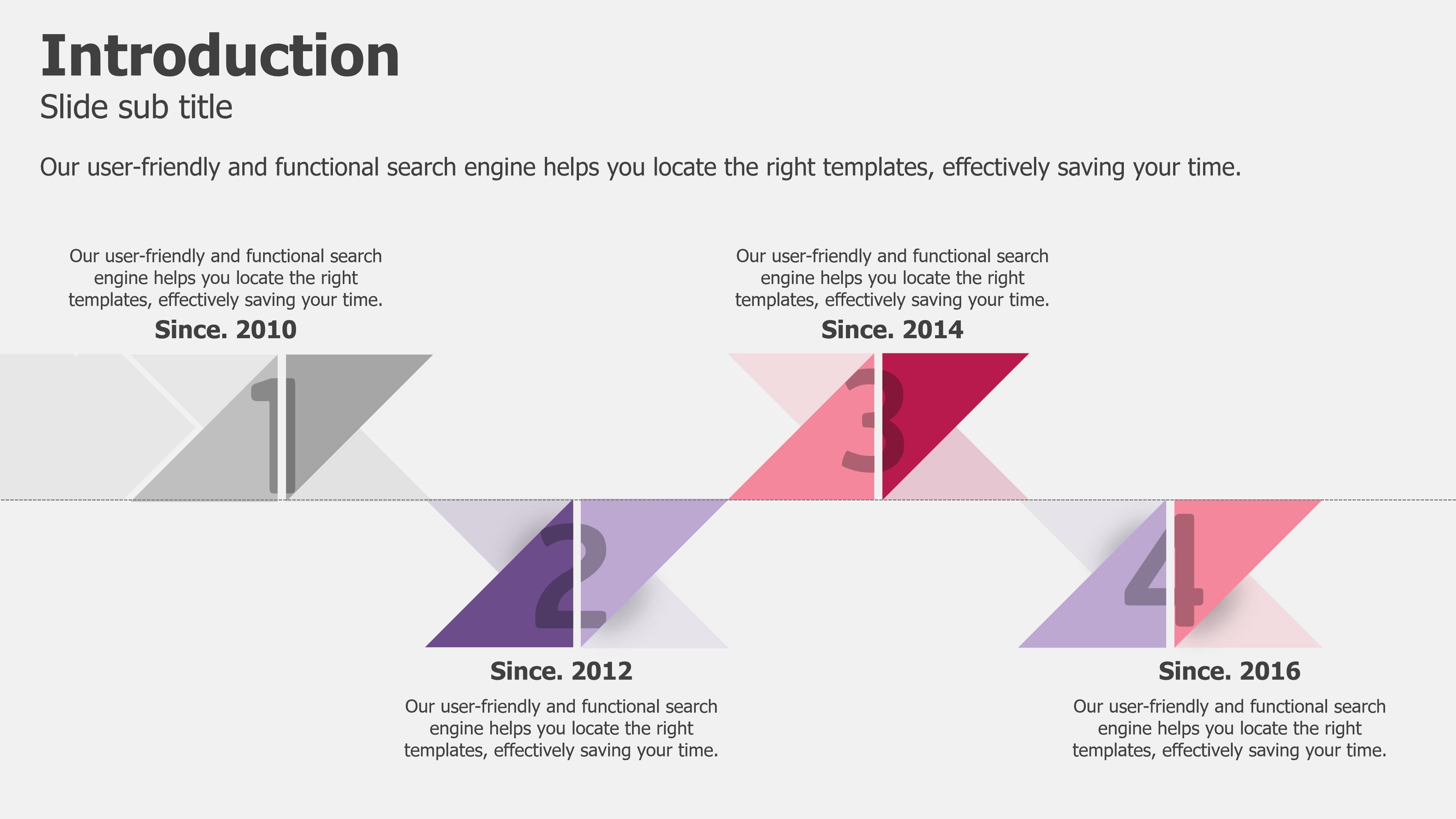 Introduction
Slide sub title

Our user-friendly and functional search engine helps you locate the right templates, effectively saving your time.

Our user-friendly and functional search engine helps you locate the right templates, effectively saving your time.
Since. 2010

1

Our user-friendly and functional search engine helps you locate the right templates, effectively saving your time.
Since. 2014

3

2

Since. 2012
Our user-friendly and functional search engine helps you locate the right templates, effectively saving your time.

4

Since. 2016
Our user-friendly and functional search engine helps you locate the right templates, effectively saving your time.